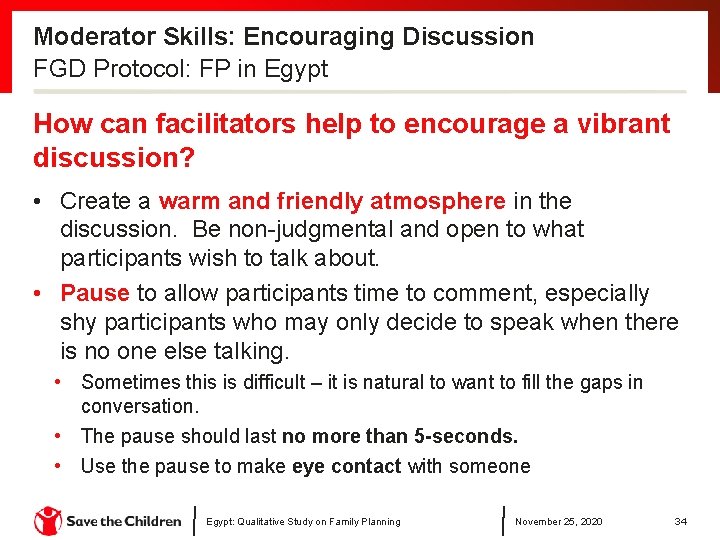 Moderator Skills: Encouraging Discussion
FGD Protocol: FP in Egypt

How can facilitators help to encourage a vibrant discussion?

• Create a warm and friendly atmosphere in the discussion. Be non-judgmental and open to what participants wish to talk about.
• Pause to allow participants time to comment, especially shy participants who may only decide to speak when there is no one else talking.
• Sometimes this is difficult – it is natural to want to fill the gaps in conversation.
• The pause should last no more than 5-seconds.
• Use the pause to make eye contact with someone

Save the Children

Egypt: Qualitative Study on Family Planning

November 25, 2020

34